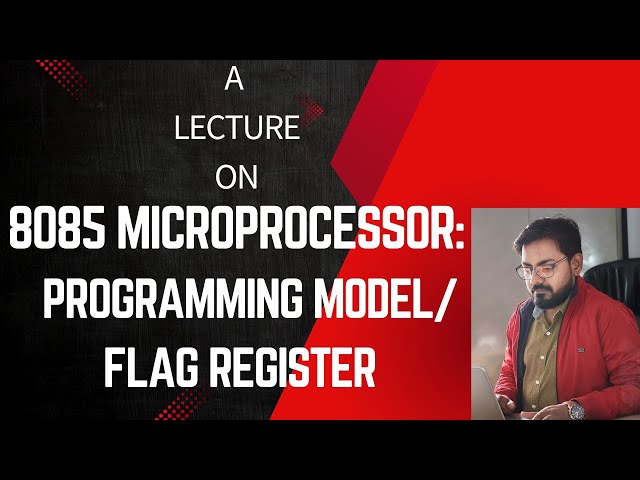 A
LECTURE
ON
8085 MICROPROCESSOR:
PROGRAMMING MODEL/
FLAG REGISTER